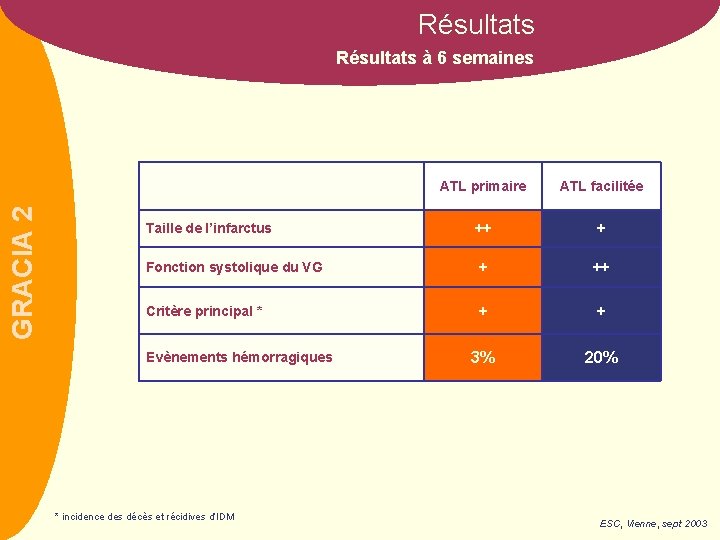 Résultats

Résultats à 6 semaines

GRACIA 2

| | ATL primaire | ATL facilitée |
|---|---|---|
| Taille de l'infarctus | ++ | + |
| Fonction systolique du VG | + | ++ |
| Critère principal * | + | + |
| Evènements hémorragiques | 3% | 20% |

* incidence des décès et récidives d'IDM

ESC, Vienne, sept 2003